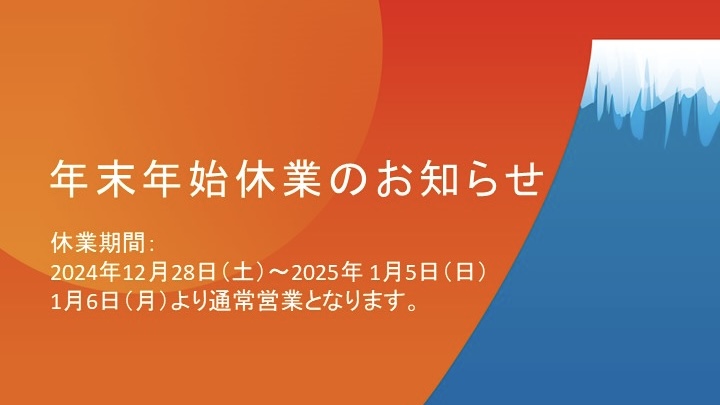 年末年始休業のお知らせ

休業期間:
2024年12月28日（土）～2025年 1月5日（日）
1月6日（月）より通常営業となります。